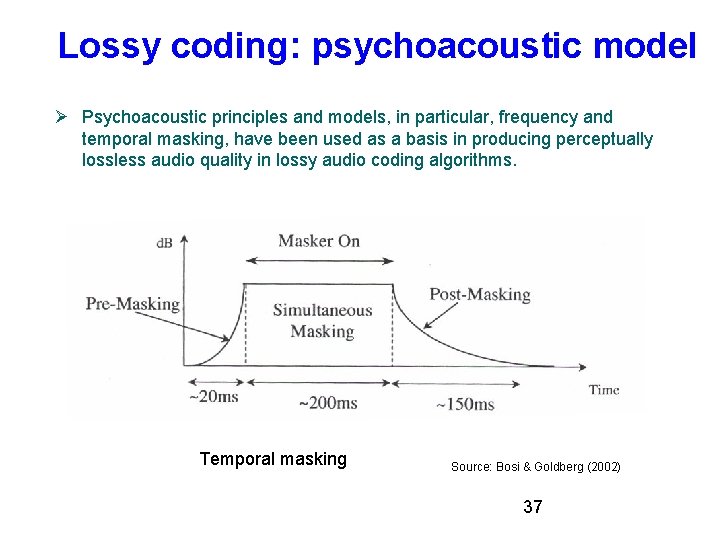 Lossy coding: psychoacoustic model

➢ Psychoacoustic principles and models, in particular, frequency and temporal masking, have been used as a basis in producing perceptually lossless audio quality in lossy audio coding algorithms.

dB
Masker On
Pre-Masking
Simultaneous Masking
Post-Masking
~20ms
~200ms
~150ms
Time

Temporal masking

Source: Bosi & Goldberg (2002)

37